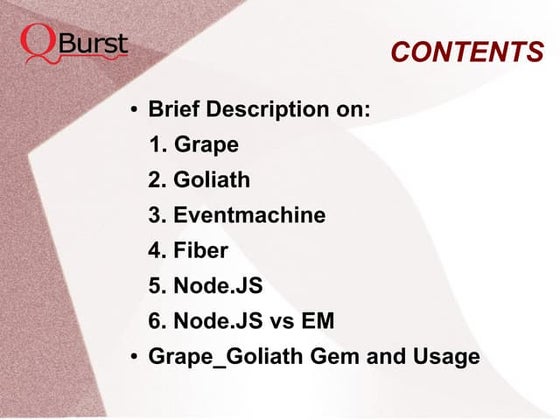 QBurst

CONTENTS

• Brief Description on:
1. Grape
2. Goliath
3. Eventmachine
4. Fiber
5. Node.JS
6. Node.JS vs EM
• Grape_Goliath Gem and Usage